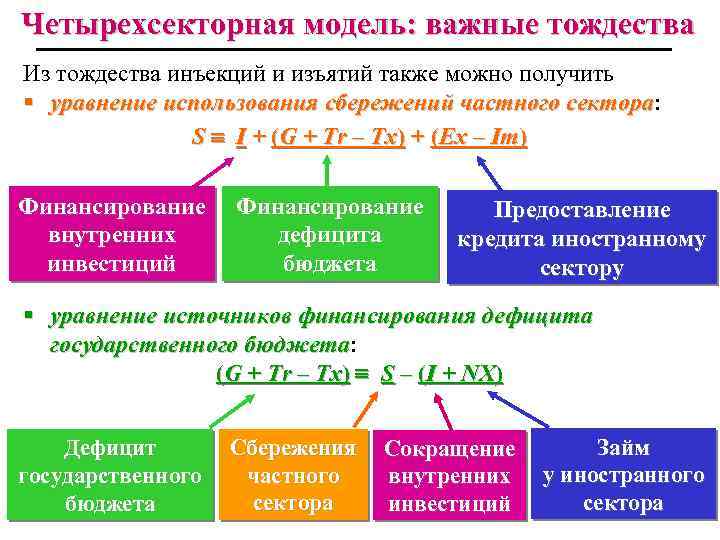 Четырехсекторная модель: важные тождества

Из тождества инъекций и изъятий также можно получить

▪ уравнение использования сбережений частного сектора:

$S \equiv I + (G + Tr - Tx) + (Ex - Im)$

Финансирование внутренних инвестиций

Финансирование дефицита бюджета

Предоставление кредита иностранному сектору

▪ уравнение источников финансирования дефицита государственного бюджета:

$(G + Tr - Tx) \equiv S - (I + NX)$

Дефицит государственного бюджета

Сбережения частного сектора

Сокращение внутренних инвестиций

Займ у иностранного сектора